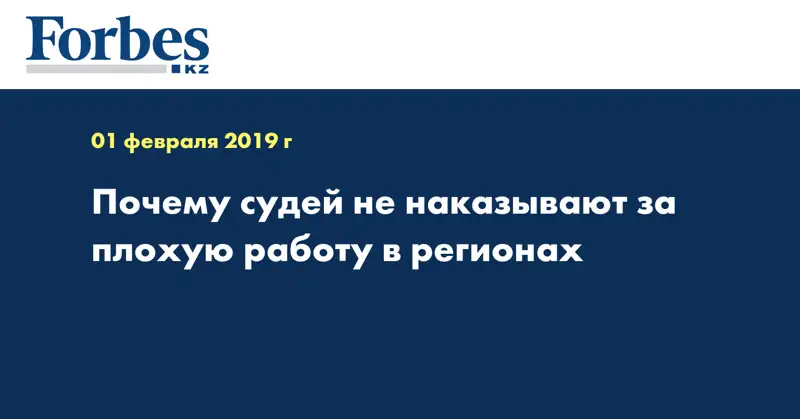 Forbes
KZ

01 февраля 2019 г

Почему судей не наказывают за плохую работу в регионах